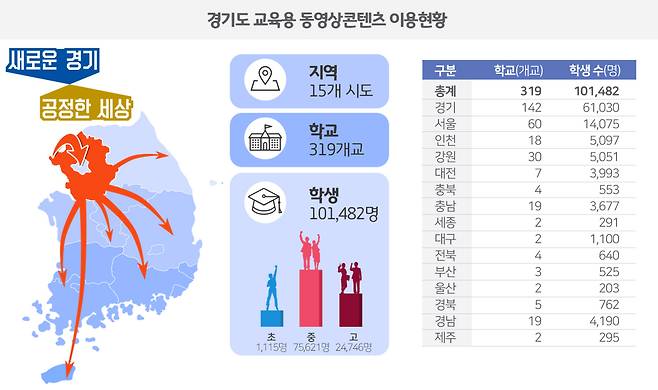 경기도 교육용 동영상콘텐츠 이용현황

새로운 경기

공정한 세상

지역
15개 시도

학교
319개교

학생
101,482명

초
1,115명

중
75,621명

고
24,746명

| 구분 | 학교(개교) | 학생 수(명) |
|---|---|---|
| 총계 | 319 | 101,482 |
| 경기 | 142 | 61,030 |
| 서울 | 60 | 14,075 |
| 인천 | 18 | 5,097 |
| 강원 | 30 | 5,051 |
| 대전 | 7 | 3,993 |
| 충북 | 4 | 553 |
| 충남 | 19 | 3,677 |
| 세종 | 2 | 291 |
| 대구 | 2 | 1,100 |
| 전북 | 4 | 640 |
| 부산 | 3 | 525 |
| 울산 | 2 | 203 |
| 경북 | 5 | 762 |
| 경남 | 19 | 4,190 |
| 제주 | 2 | 295 |